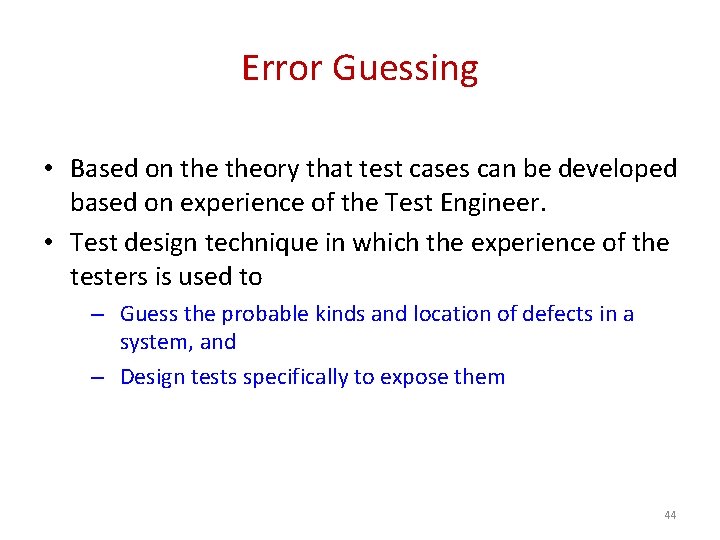 Error Guessing

• Based on the theory that test cases can be developed based on experience of the Test Engineer.

• Test design technique in which the experience of the testers is used to

– Guess the probable kinds and location of defects in a system, and

– Design tests specifically to expose them

44